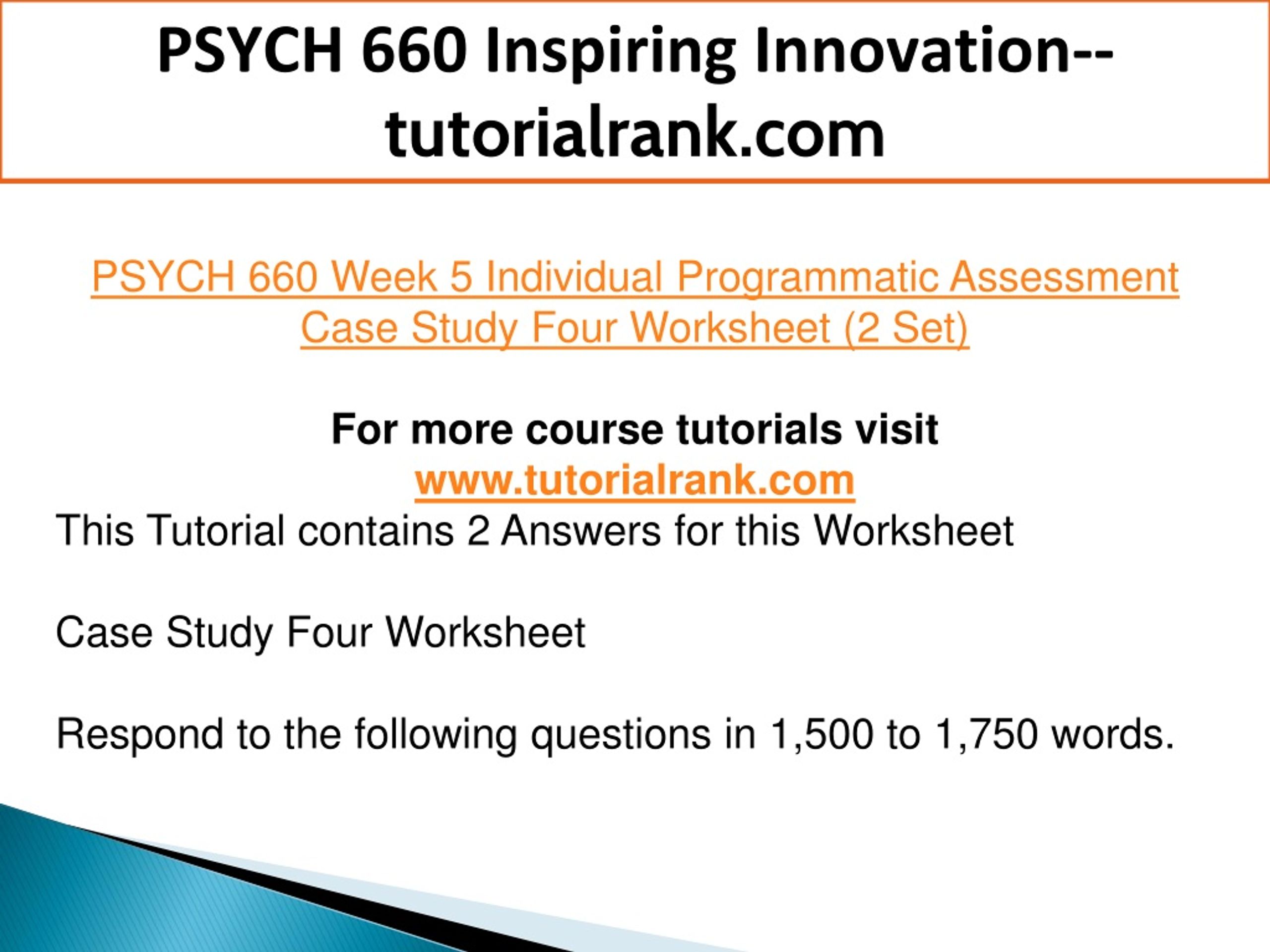 PSYCH 660 Inspiring Innovation--tutorialrank.com

PSYCH 660 Week 5 Individual Programmatic Assessment Case Study Four Worksheet (2 Set)

For more course tutorials visit
www.tutorialrank.com

This Tutorial contains 2 Answers for this Worksheet

Case Study Four Worksheet

Respond to the following questions in 1,500 to 1,750 words.